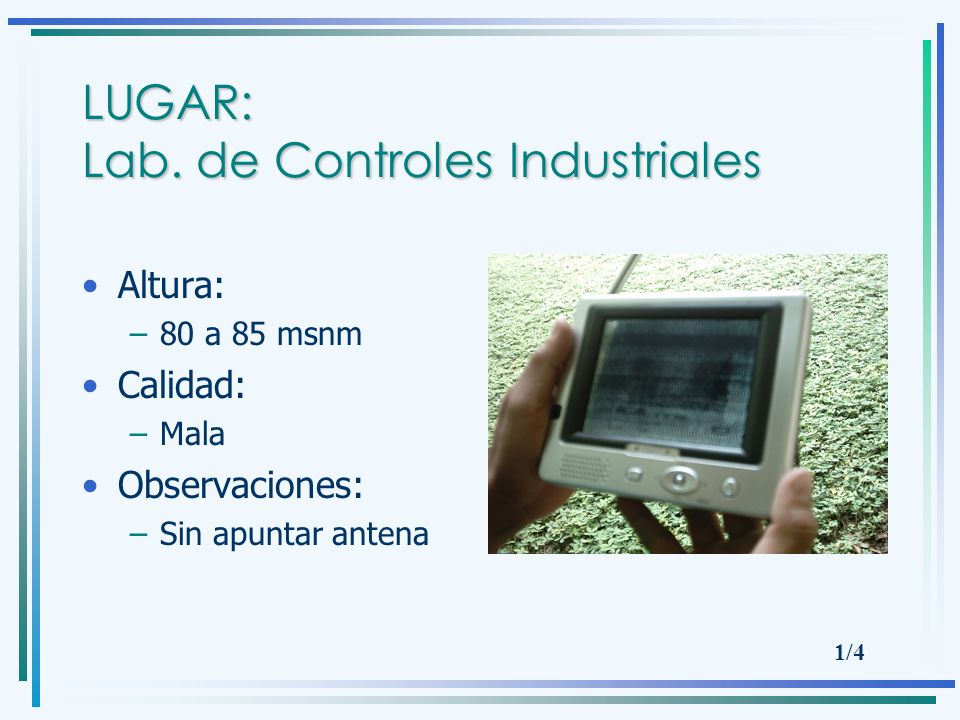 LUGAR:
Lab. de Controles Industriales

• Altura:
– 80 a 85 msnm
• Calidad:
– Mala
• Observaciones:
– Sin apuntar antena

1/4